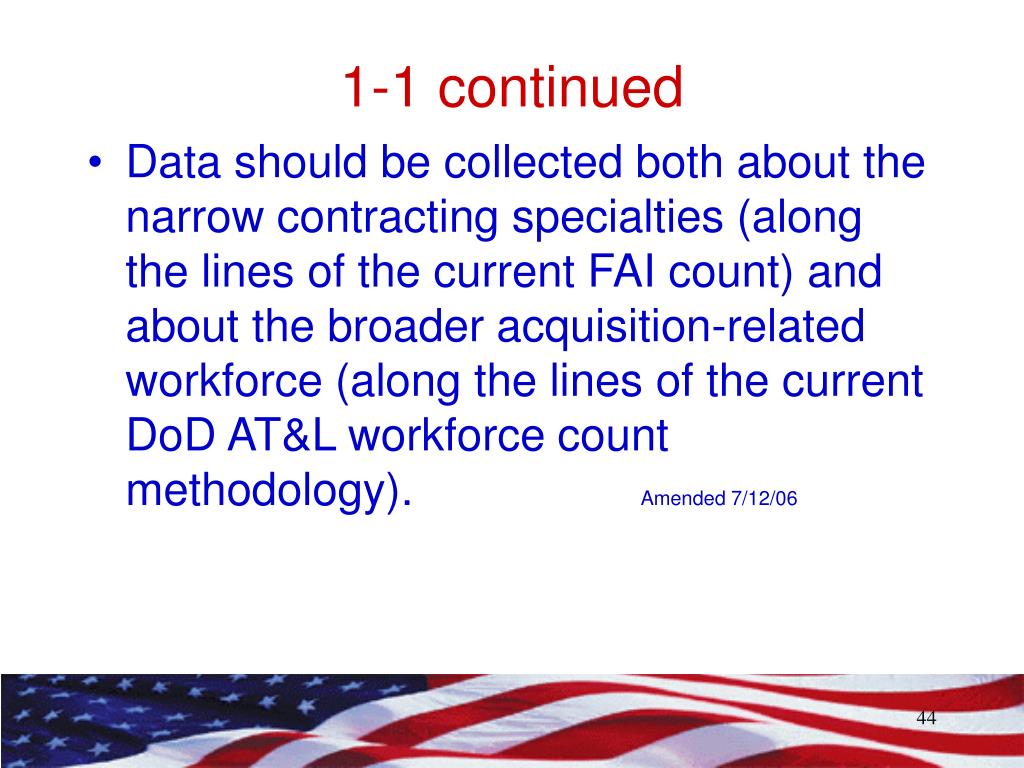 1-1 continued

• Data should be collected both about the narrow contracting specialties (along the lines of the current FAI count) and about the broader acquisition-related workforce (along the lines of the current DoD AT&L workforce count methodology). Amended 7/12/06

44